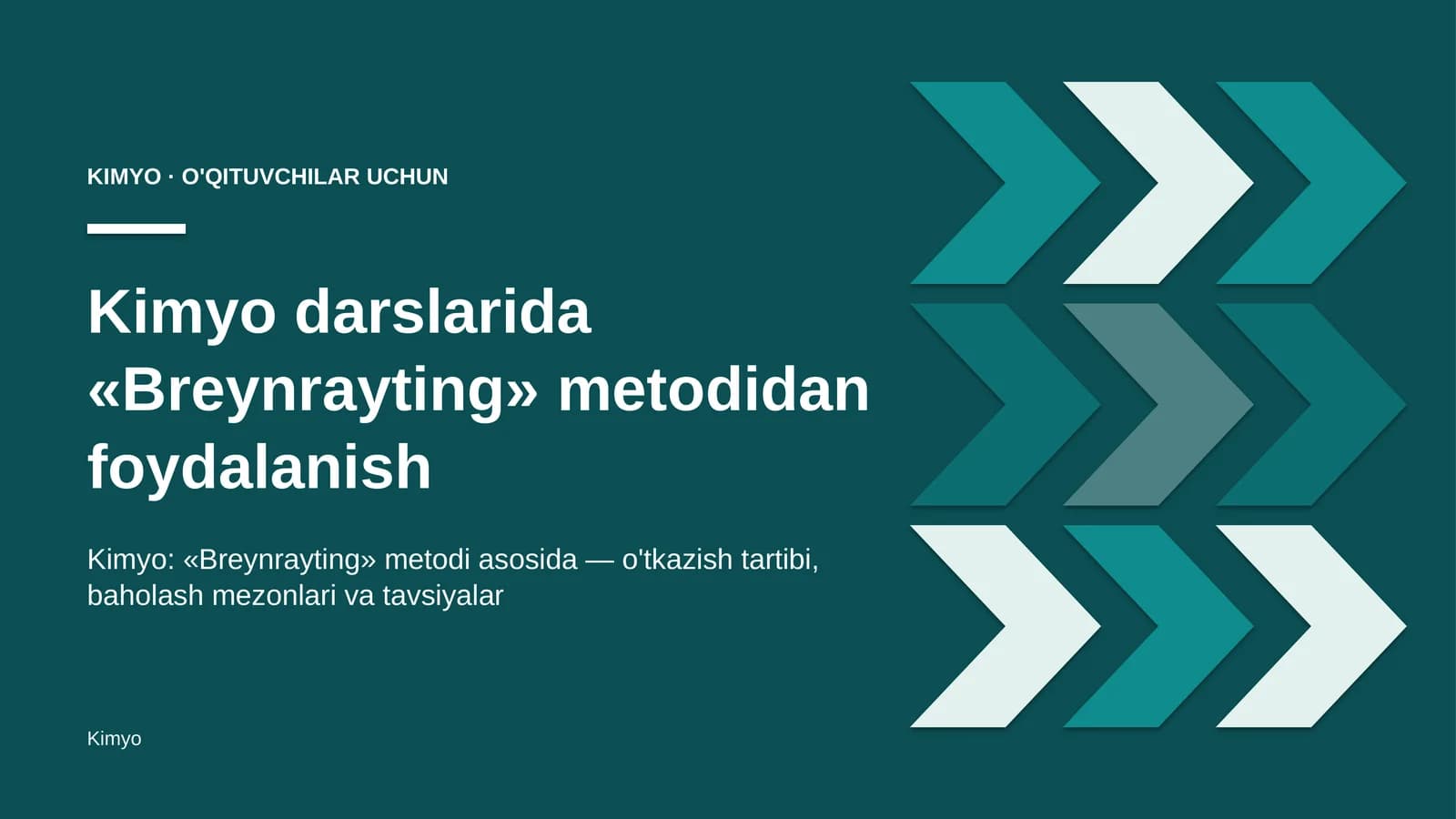 KIMYO · O'QITUVCHILAR UCHUN

Kimyo darslarida «Breynrayting» metodidan foydalanish

Kimyo: «Breynrayting» metodi asosida — o'tkazish tartibi, baholash mezonlari va tavsiyalar

Kimyo